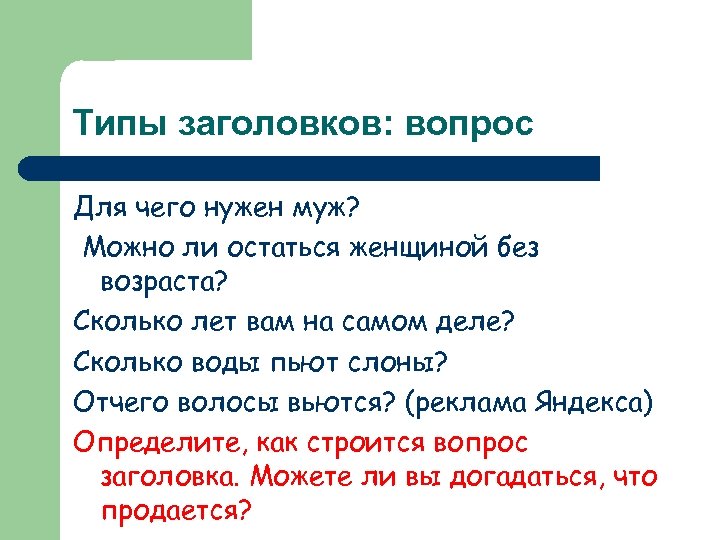 Типы заголовков: вопрос

Для чего нужен муж?

Можно ли остаться женщиной без возраста?

Сколько лет вам на самом деле?

Сколько воды пьют слоны?

Отчего волосы вьются? (реклама Яндекса)

Определите, как строится вопрос заголовка. Можете ли вы догадаться, что продается?